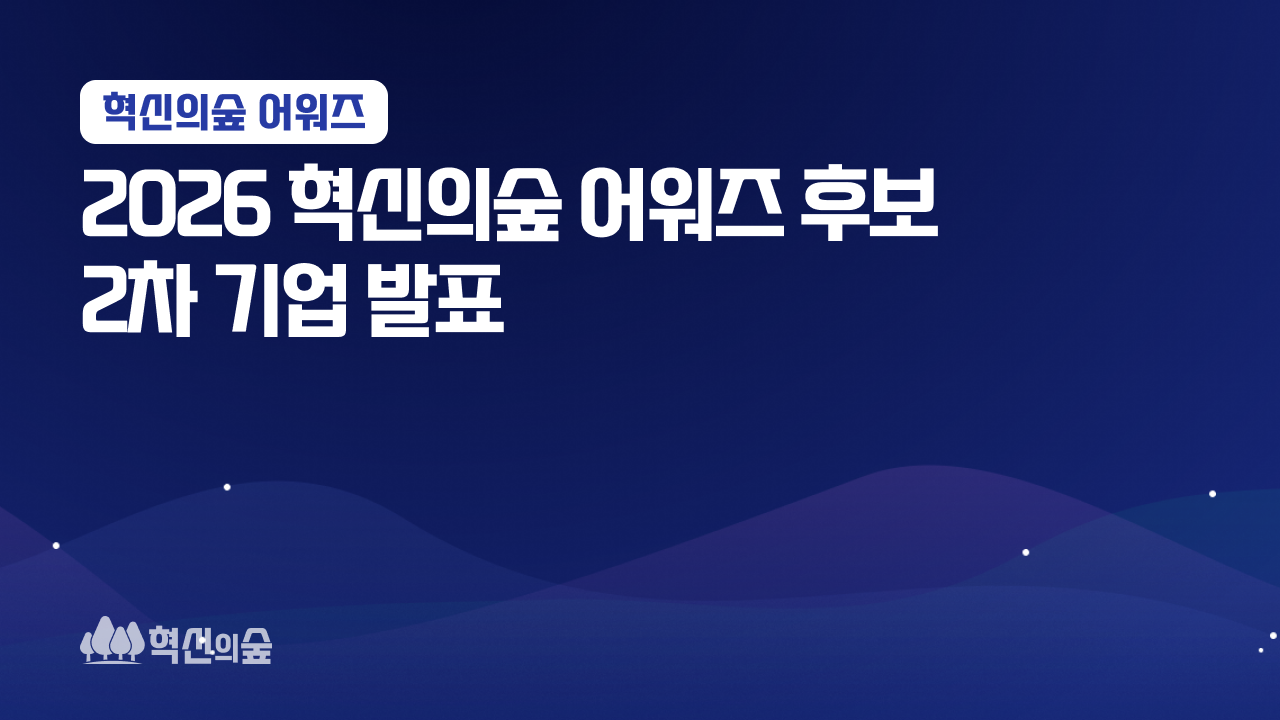 혁신의숲 어워즈

2026 혁신의숲 어워즈 후보 2차 기업 발표

혁신의숲